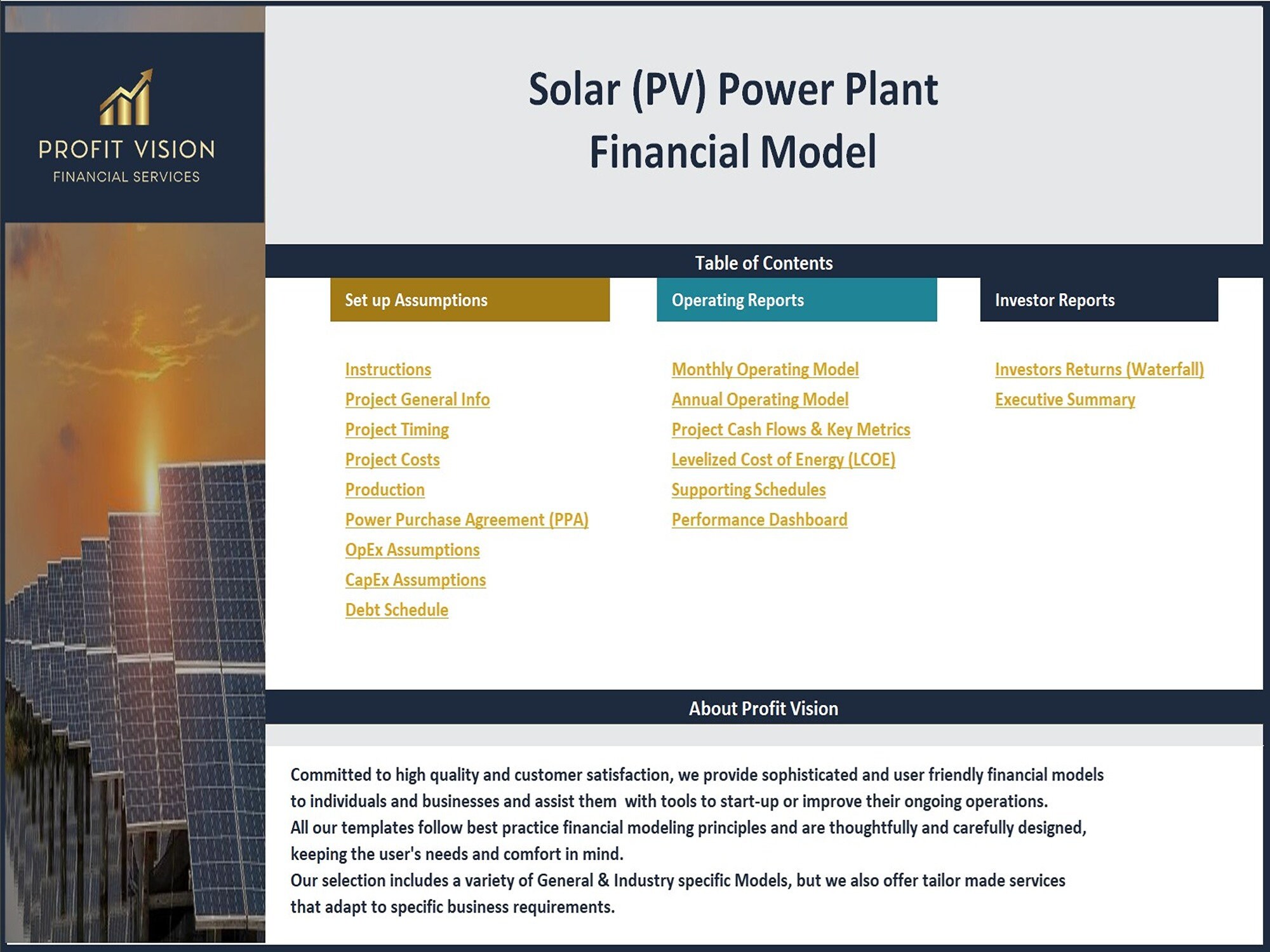 PROFIT VISION
FINANCIAL SERVICES

Solar (PV) Power Plant
Financial Model

Table of Contents

Set up Assumptions

Instructions
Project General Info
Project Timing
Project Costs
Production
Power Purchase Agreement (PPA)
OpEx Assumptions
CapEx Assumptions
Debt Schedule

Operating Reports

Monthly Operating Model
Annual Operating Model
Project Cash Flows & Key Metrics
Levelized Cost of Energy (LCOE)
Supporting Schedules
Performance Dashboard

Investor Reports

Investors Returns (Waterfall)
Executive Summary

About Profit Vision

Committed to high quality and customer satisfaction, we provide sophisticated and user friendly financial models to individuals and businesses and assist them with tools to start-up or improve their ongoing operations.
All our templates follow best practice financial modeling principles and are thoughtfully and carefully designed, keeping the user's needs and comfort in mind.
Our selection includes a variety of General & Industry specific Models, but we also offer tailor made services that adapt to specific business requirements.